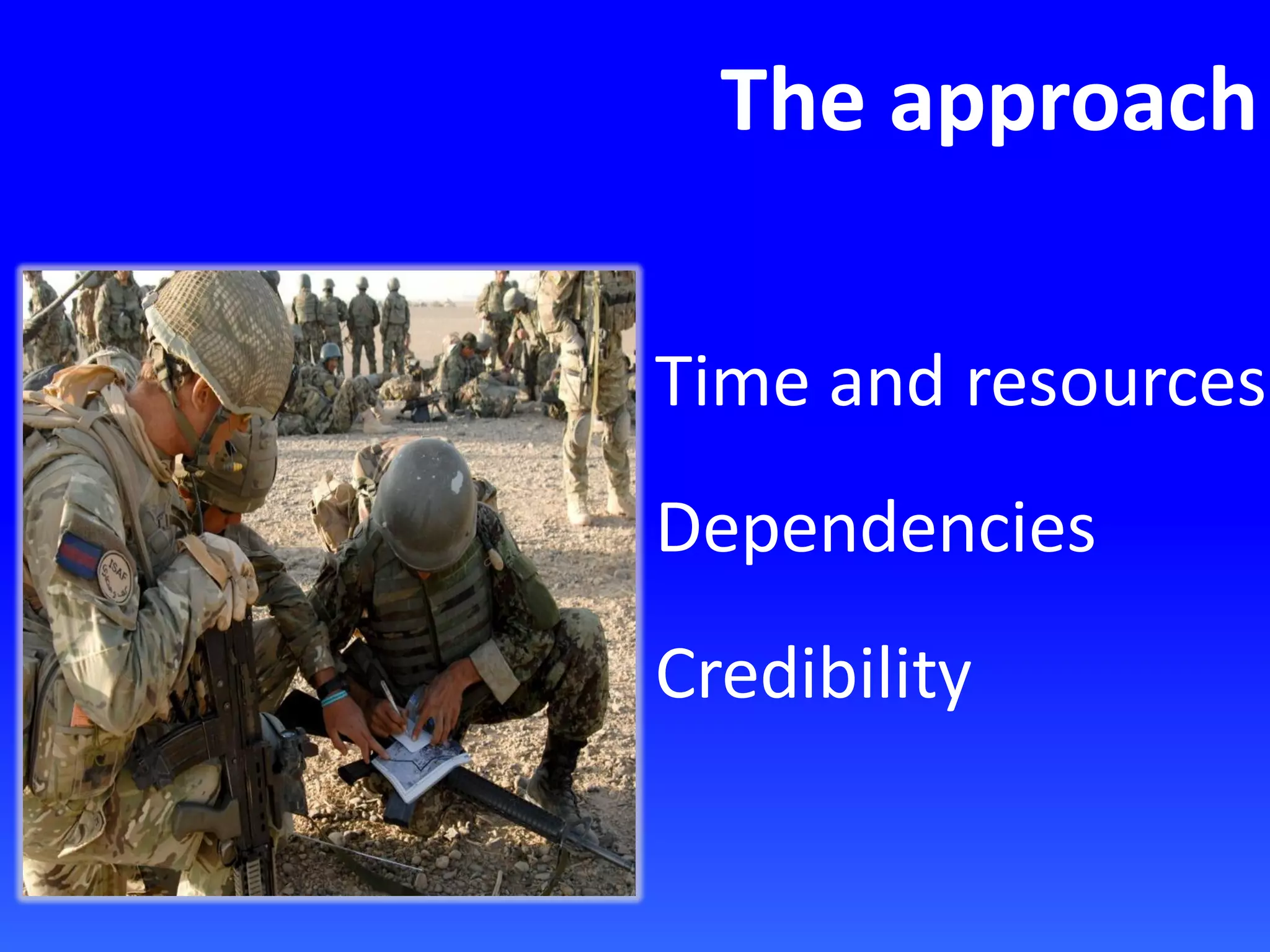 The approach

ISAF

Time and resources

Dependencies

Credibility